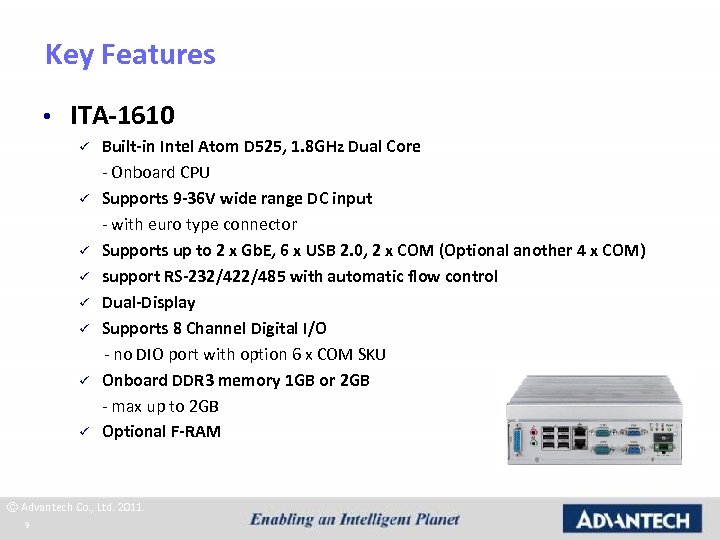 Key Features

• ITA-1610

✓ Built-in Intel Atom D525, 1.8GHz Dual Core
- Onboard CPU

✓ Supports 9-36V wide range DC input
- with euro type connector

✓ Supports up to 2 x GbE, 6 x USB 2.0, 2 x COM (Optional another 4 x COM)

✓ support RS-232/422/485 with automatic flow control

✓ Dual-Display

✓ Supports 8 Channel Digital I/O
- no DIO port with option 6 x COM SKU

✓ Onboard DDR3 memory 1GB or 2GB
- max up to 2GB

✓ Optional F-RAM

© Advantech Co., Ltd. 2011.
9

Enabling an Intelligent Planet

ADVANTECH